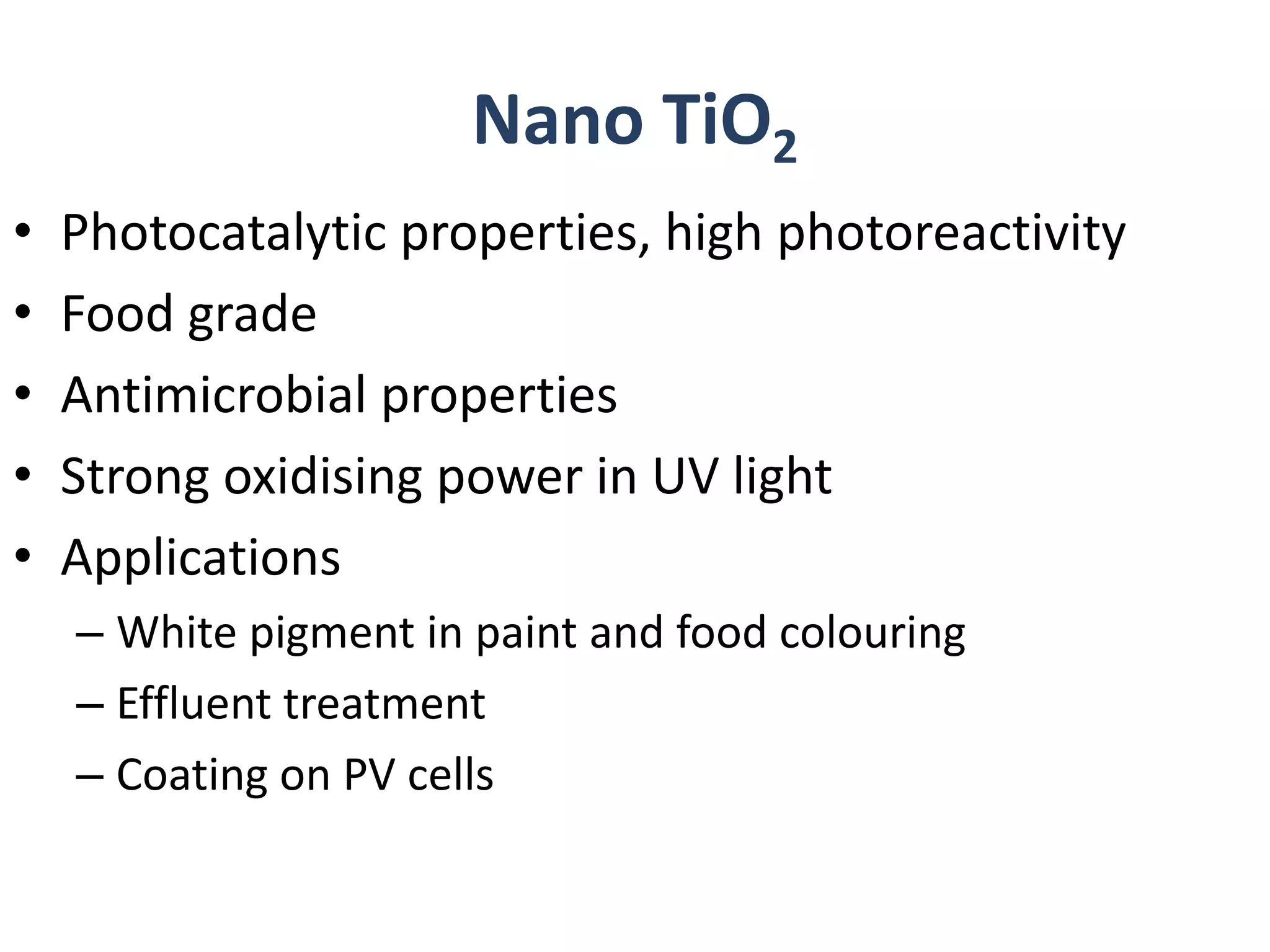 Nano $TiO_2$

• Photocatalytic properties, high photoreactivity
• Food grade
• Antimicrobial properties
• Strong oxidising power in UV light
• Applications
  – White pigment in paint and food colouring
  – Effluent treatment
  – Coating on PV cells